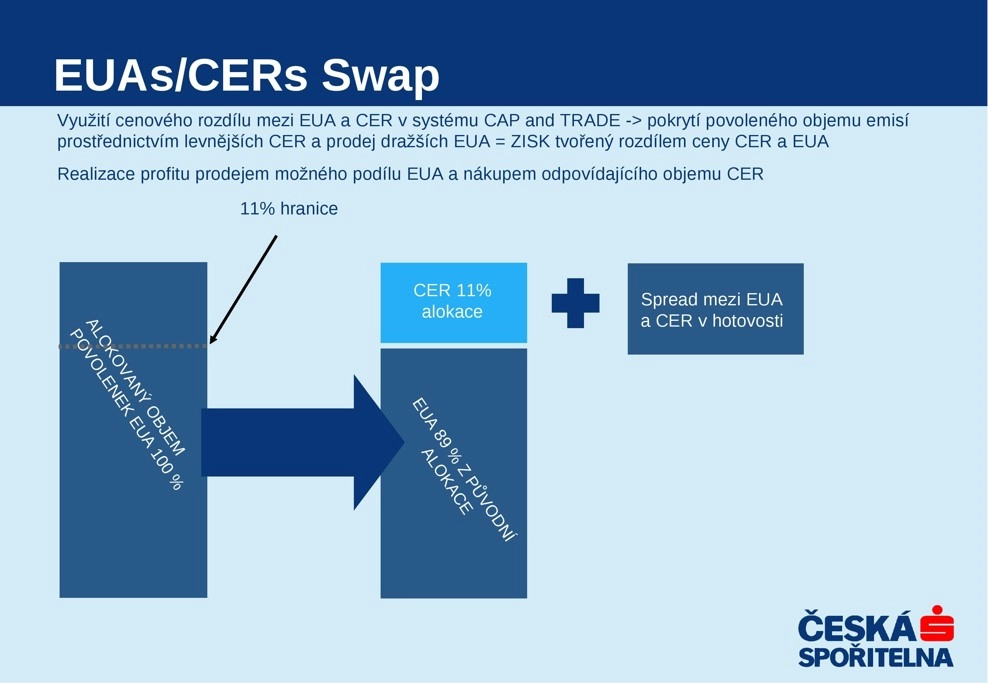 EUAs/CERs Swap

Využití cenového rozdílu mezi EUA a CER v systému CAP and TRADE -> pokrytí povoleného objemu emisí prostřednictvím levnějších CER a prodej dražších EUA = ZISK tvořený rozdílem ceny CER a EUA

Realizace profitu prodejem možného podílu EUA a nákupem odpovídajícího objemu CER

11% hranice

ALOKOVANÝ OBJEM POVOLENEK EUA 100 %

CER 11% alokace

EUA 89 % Z PŮVODNÍ ALOKACE

Spread mezi EUA a CER v hotovosti

ČESKÁ SPOŘITELNA